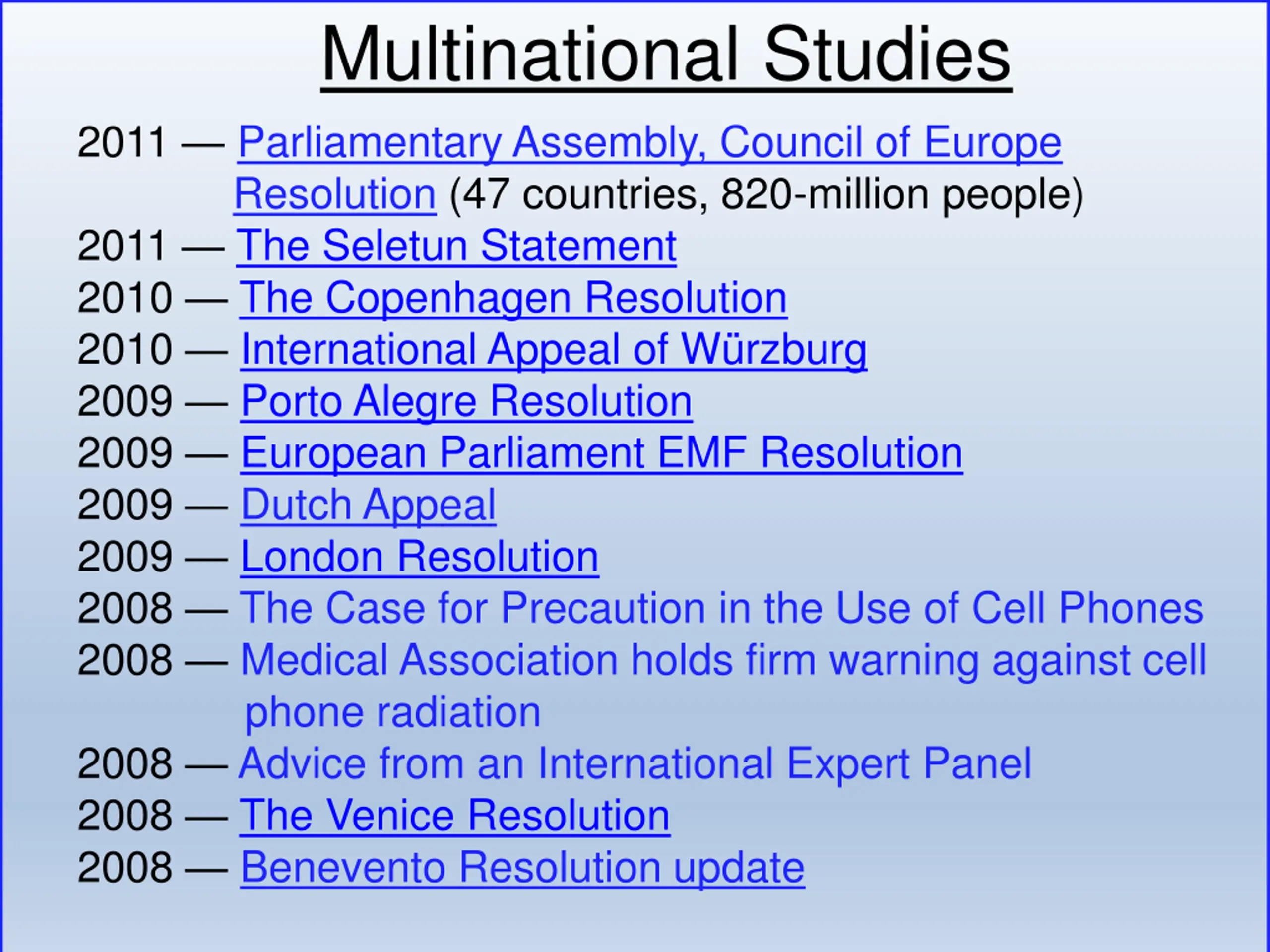 Multinational Studies

2011 — Parliamentary Assembly, Council of Europe Resolution (47 countries, 820-million people)
2011 — The Seletun Statement
2010 — The Copenhagen Resolution
2010 — International Appeal of Würzburg
2009 — Porto Alegre Resolution
2009 — European Parliament EMF Resolution
2009 — Dutch Appeal
2009 — London Resolution
2008 — The Case for Precaution in the Use of Cell Phones
2008 — Medical Association holds firm warning against cell phone radiation
2008 — Advice from an International Expert Panel
2008 — The Venice Resolution
2008 — Benevento Resolution update